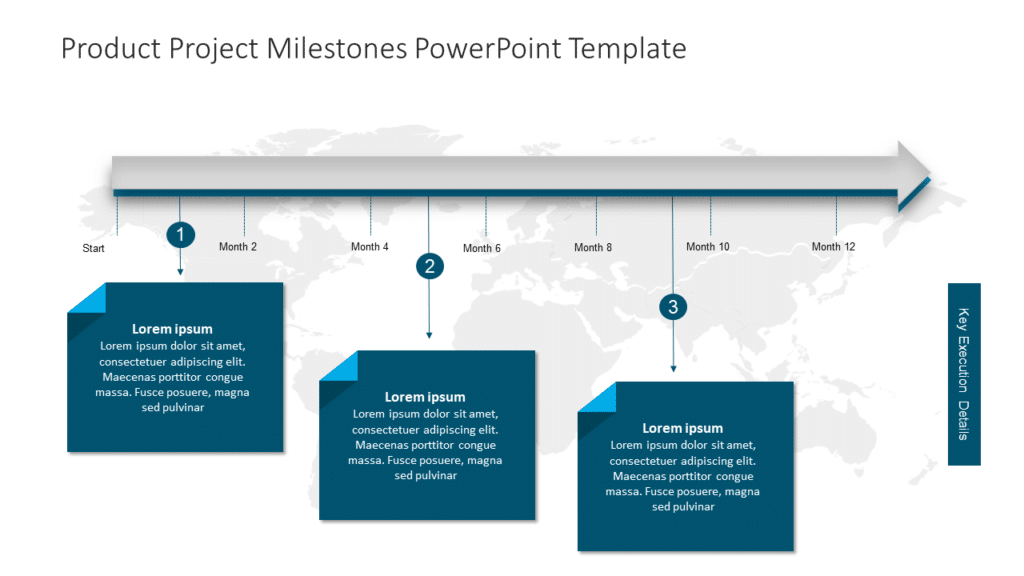 Product Project Milestones PowerPoint Template

Start

1

Month 2

Month 4

2

Month 6

Month 8

3

Month 10

Month 12

Lorem ipsum
Lorem ipsum dolor sit amet, consectetuer adipiscing elit. Maecenas porttitor congue massa. Fusce posuere, magna sed pulvinar

Lorem ipsum
Lorem ipsum dolor sit amet, consectetuer adipiscing elit. Maecenas porttitor congue massa. Fusce posuere, magna sed pulvinar

Lorem ipsum
Lorem ipsum dolor sit amet, consectetuer adipiscing elit. Maecenas porttitor congue massa. Fusce posuere, magna sed pulvinar

Key Execution Details